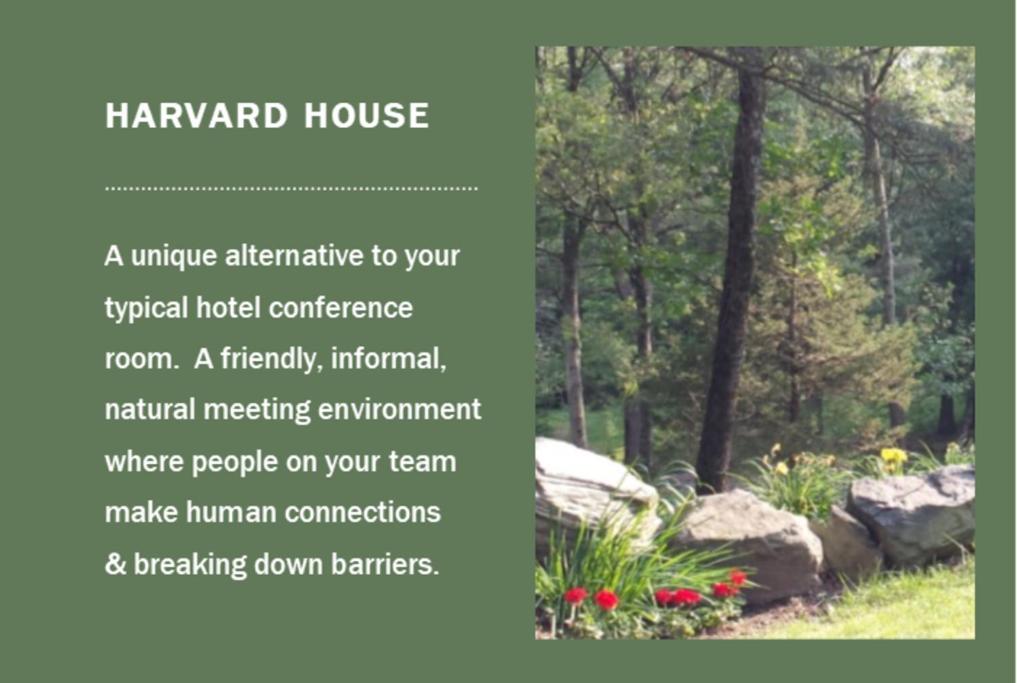 HARVARD HOUSE

A unique alternative to your typical hotel conference room.  A friendly, informal, natural meeting environment where people on your team make human connections & breaking down barriers.